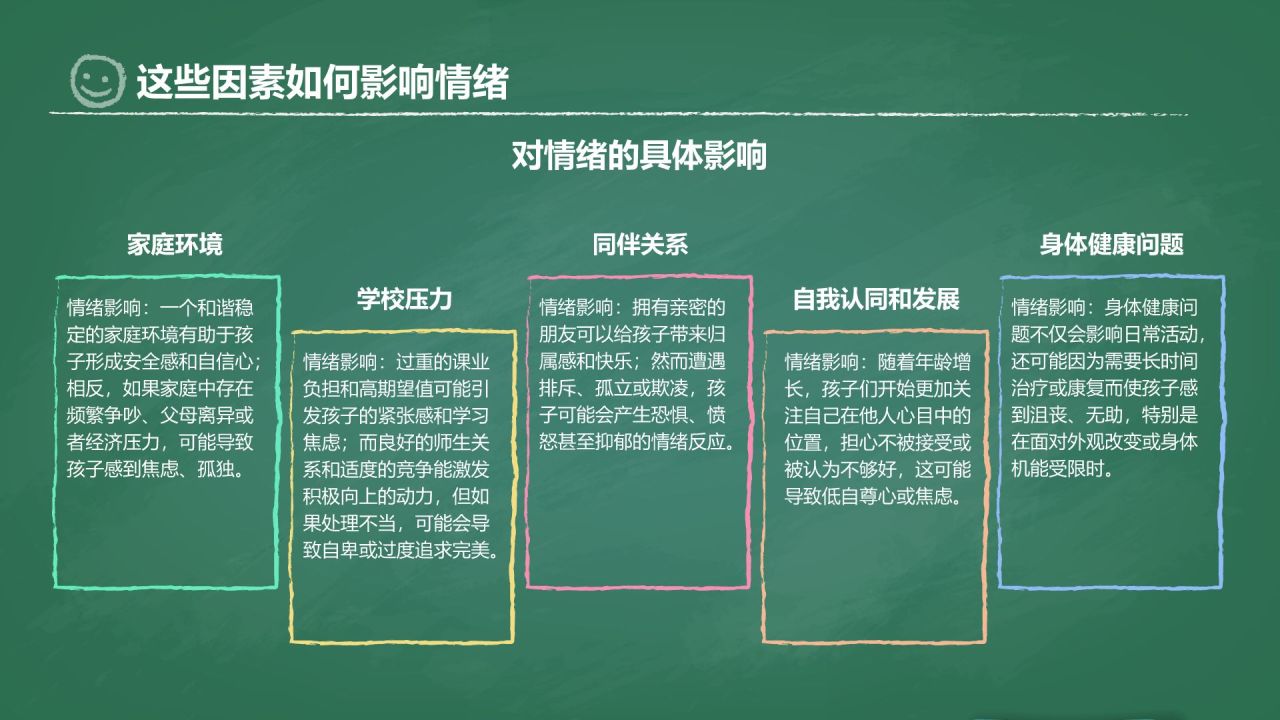 这些因素如何影响情绪

对情绪的具体影响

家庭环境

情绪影响：一个和谐稳定的家庭环境有助于孩子形成安全感和自信心；相反，如果家庭中存在频繁争吵、父母离异或者经济压力，可能导致孩子感到焦虑、孤独。

学校压力

情绪影响：过重的课业负担和高期望值可能引发孩子的紧张感和学习焦虑；而良好的师生关系和适度的竞争能激发积极向上的动力，但如果处理不当，可能会导致自卑或过度追求完美。

同伴关系

情绪影响：拥有亲密的朋友可以给孩子带来归属感和快乐；然而遭遇排斥、孤立或欺凌，孩子可能会产生恐惧、愤怒甚至抑郁的情绪反应。

自我认同和发展

情绪影响：随着年龄增长，孩子们开始更加关注自己在他人心目中的位置，担心不被接受或被认为不够好，这可能导致低自尊心或焦虑。

身体健康问题

情绪影响：身体健康问题不仅会影响日常活动，还可能因为需要长时间治疗或康复而使孩子感到沮丧、无助，特别是在面对外观改变或身体机能受限时。